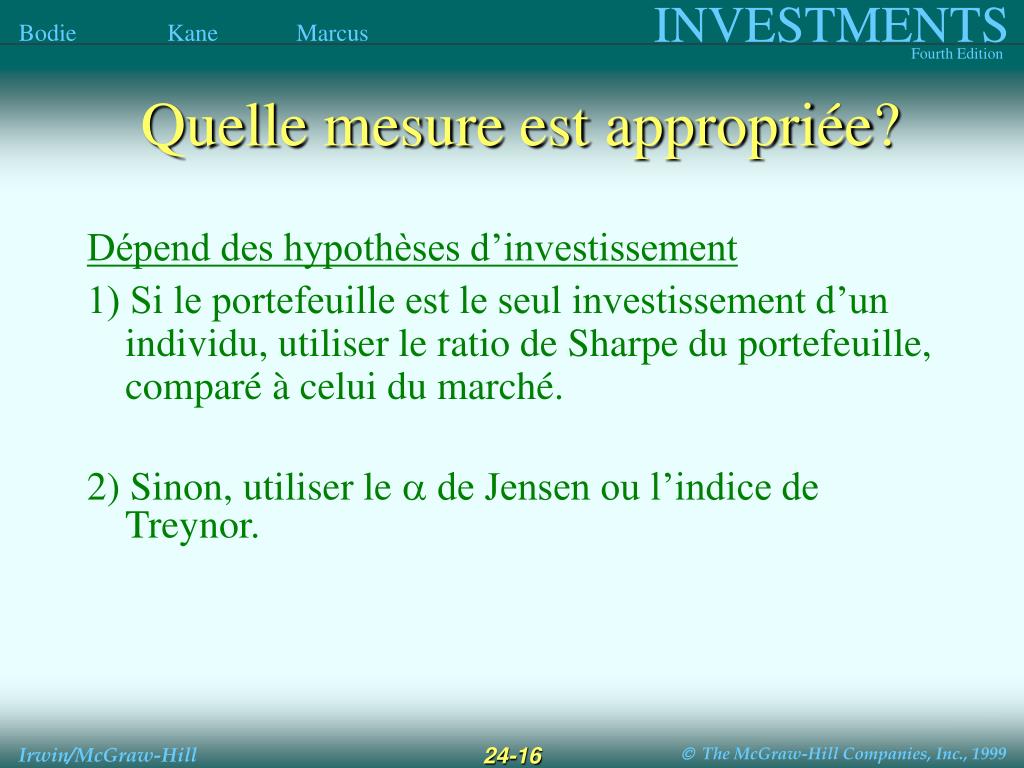 Bodie Kane Marcus

INVESTMENTS
Fourth Edition

Quelle mesure est appropriée?

Dépend des hypothèses d’investissement

1) Si le portefeuille est le seul investissement d’un individu, utiliser le ratio de Sharpe du portefeuille, comparé à celui du marché.

2) Sinon, utiliser le $\alpha$ de Jensen ou l’indice de Treynor.

Irwin/McGraw-Hill

24-16

© The McGraw-Hill Companies, Inc., 1999